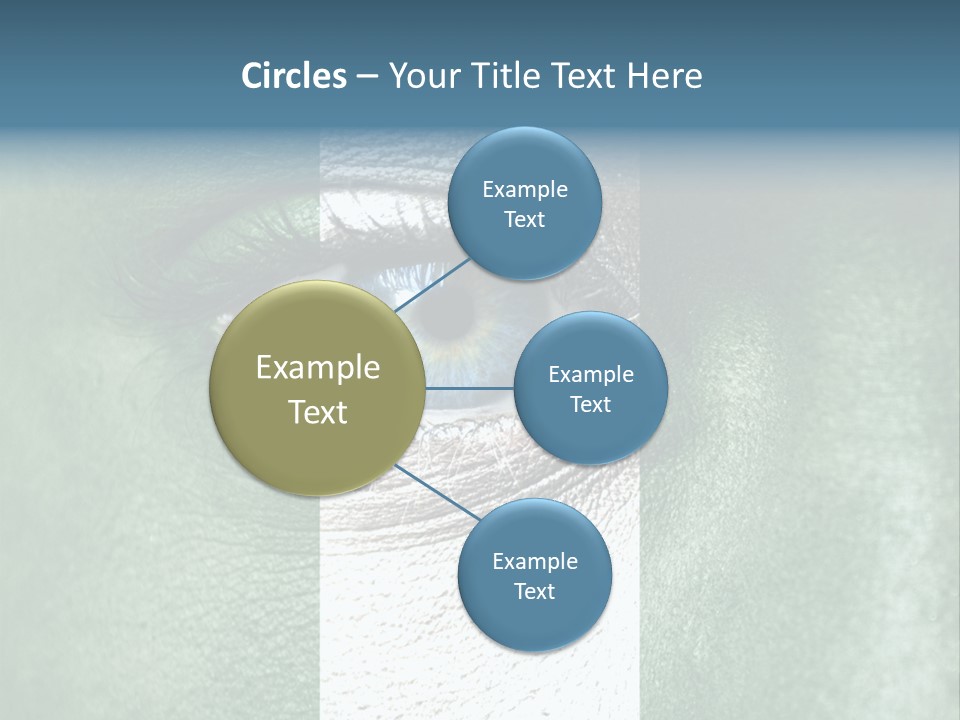 Circles – Your Title Text Here

Example Text

Example Text

Example Text

Example Text